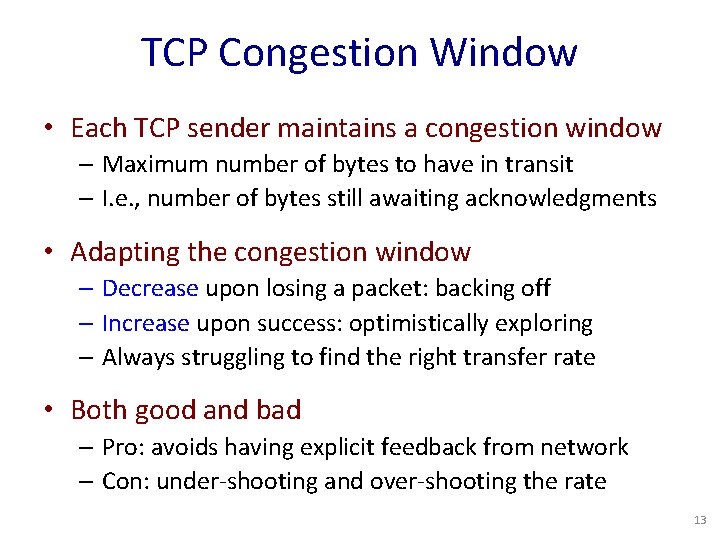 TCP Congestion Window

• Each TCP sender maintains a congestion window
  – Maximum number of bytes to have in transit
  – I.e., number of bytes still awaiting acknowledgments

• Adapting the congestion window
  – Decrease upon losing a packet: backing off
  – Increase upon success: optimistically exploring
  – Always struggling to find the right transfer rate

• Both good and bad
  – Pro: avoids having explicit feedback from network
  – Con: under-shooting and over-shooting the rate

13